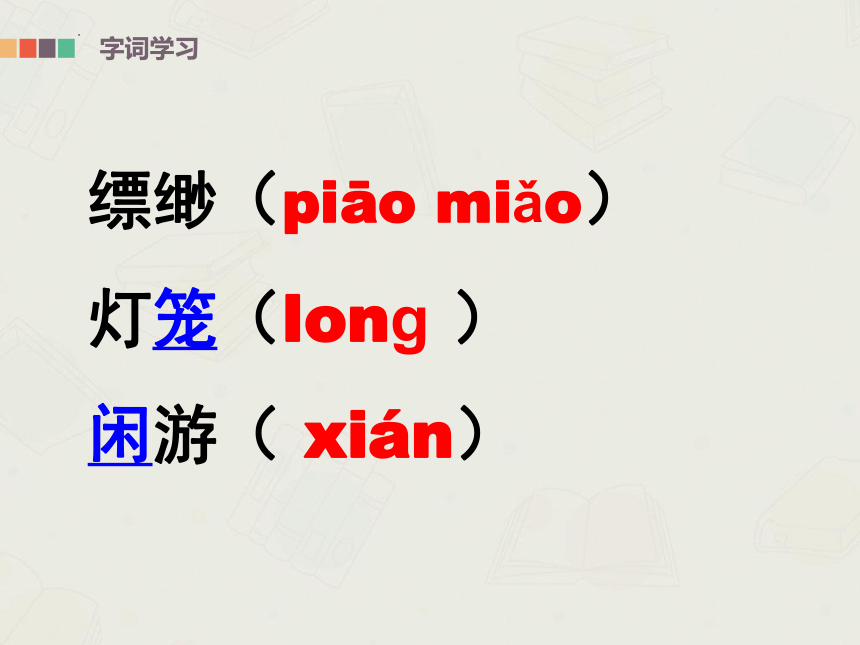 字词学习

缥缈（piāo miǎo）

灯笼（long ）

闲游（ xián）